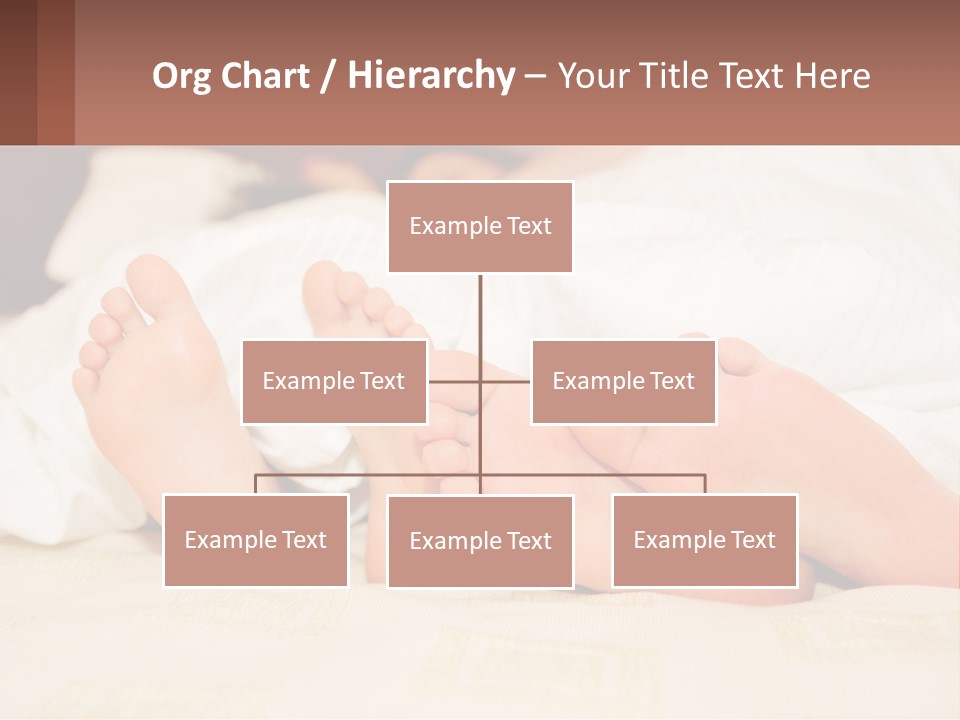 Org Chart / Hierarchy – Your Title Text Here

Example Text

Example Text

Example Text

Example Text

Example Text

Example Text